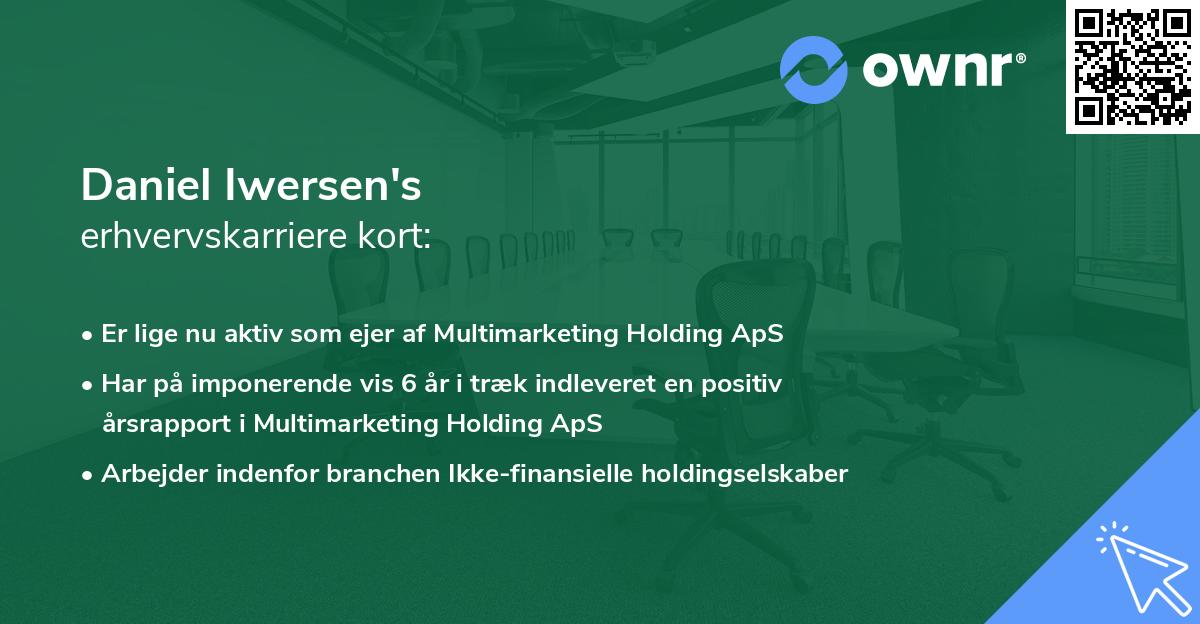 ownr®

Daniel Iwersen's
erhvervskarriere kort:

• Er lige nu aktiv som ejer af Multimarketing Holding ApS
• Har på imponerende vis 6 år i træk indleveret en positiv årsrapport i Multimarketing Holding ApS
• Arbejder indenfor branchen Ikke-finansielle holdingselskaber